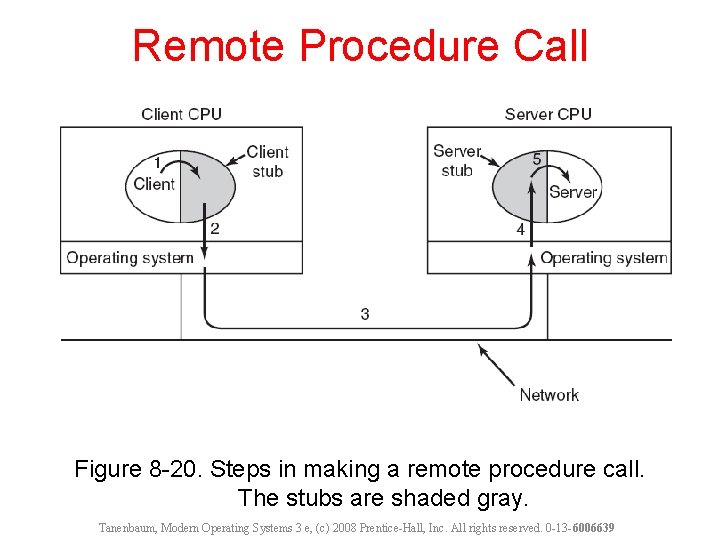 Remote Procedure Call

Client CPU

1
Client
Client stub
2
Operating system

Server CPU

Server stub
5
Server
4
Operating system

3

Network

Figure 8-20. Steps in making a remote procedure call. The stubs are shaded gray.

Tanenbaum, Modern Operating Systems 3 e, (c) 2008 Prentice-Hall, Inc. All rights reserved. 0-13-6006639